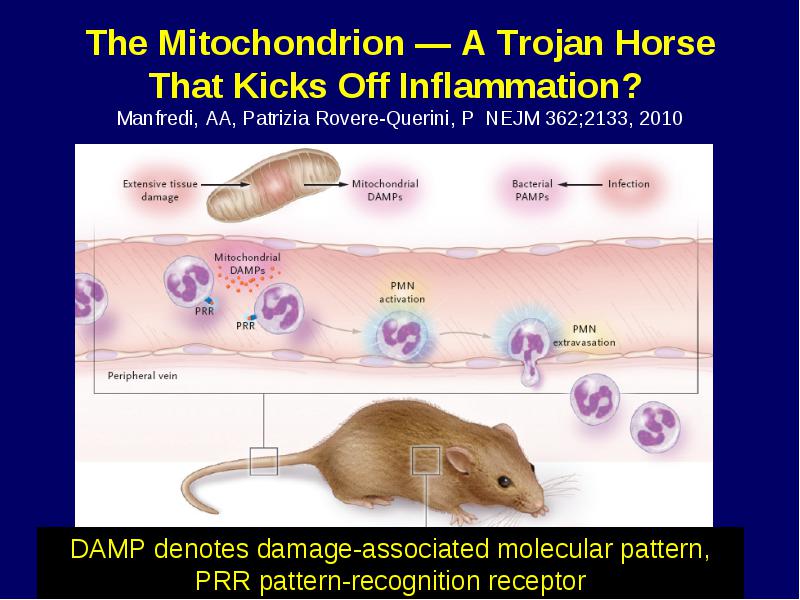 The Mitochondrion — A Trojan Horse That Kicks Off Inflammation?

Manfredi, AA, Patrizia Rovere-Querini, P NEJM 362;2133, 2010

Extensive tissue damage

Mitochondrial DAMPs

Bacterial PAMPs

Infection

Mitochondrial DAMPs

PRR

PRR

PMN activation

PMN extravasation

Peripheral vein

DAMP denotes damage-associated molecular pattern, PRR pattern-recognition receptor